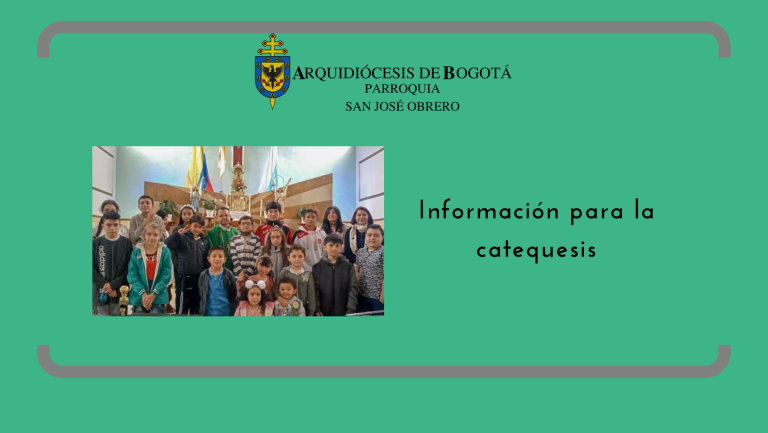 ARQUIDIÓCESIS DE BOGOTÁ
PARROQUIA
SAN JOSÉ OBRERO

Información para la catequesis